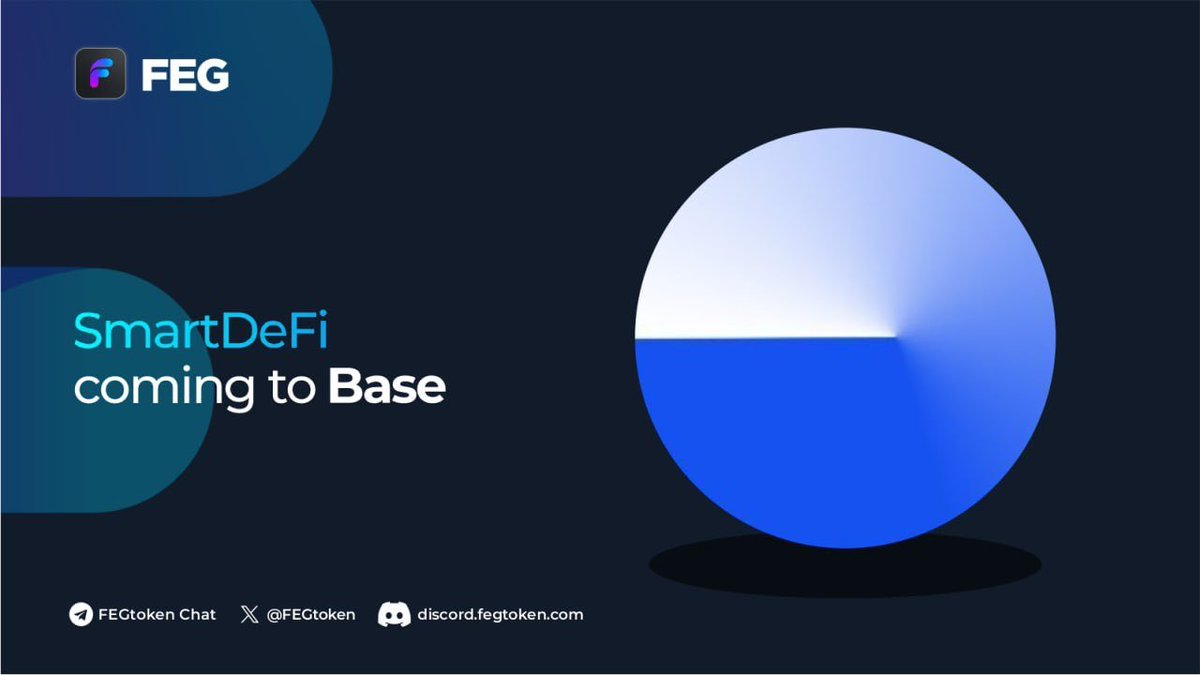 FEG

SmartDeFi coming to Base

FEGtoken Chat @FEGtoken discord.fegtoken.com